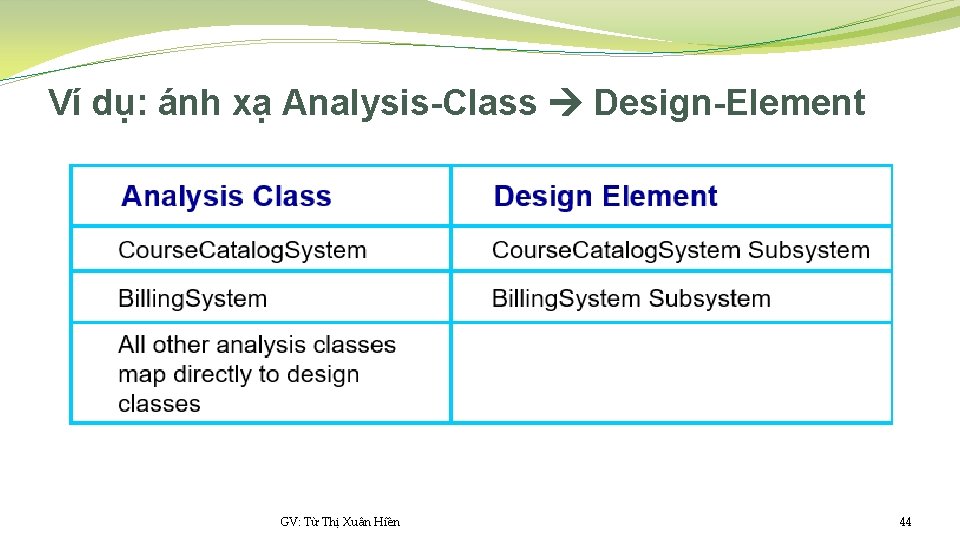 Ví dụ: ánh xạ Analysis-Class → Design-Element

| Analysis Class | Design Element |
|---|---|
| CourseCatalogSystem | CourseCatalogSystem Subsystem |
| BillingSystem | BillingSystem Subsystem |
| All other analysis classes map directly to design classes | |

GV: Từ Thị Xuân Hiền

44